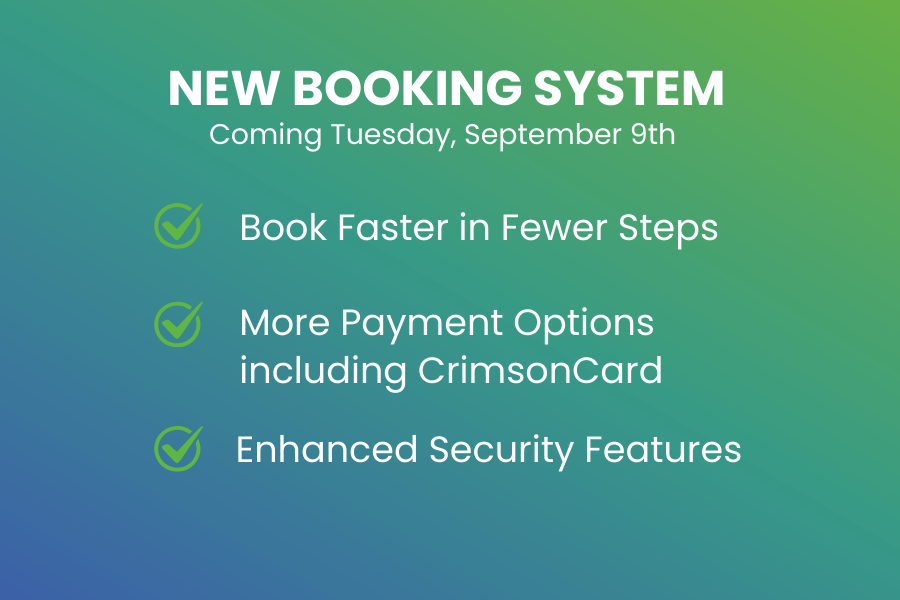 NEW BOOKING SYSTEM
Coming Tuesday, September 9th

Book Faster in Fewer Steps

More Payment Options including CrimsonCard

Enhanced Security Features